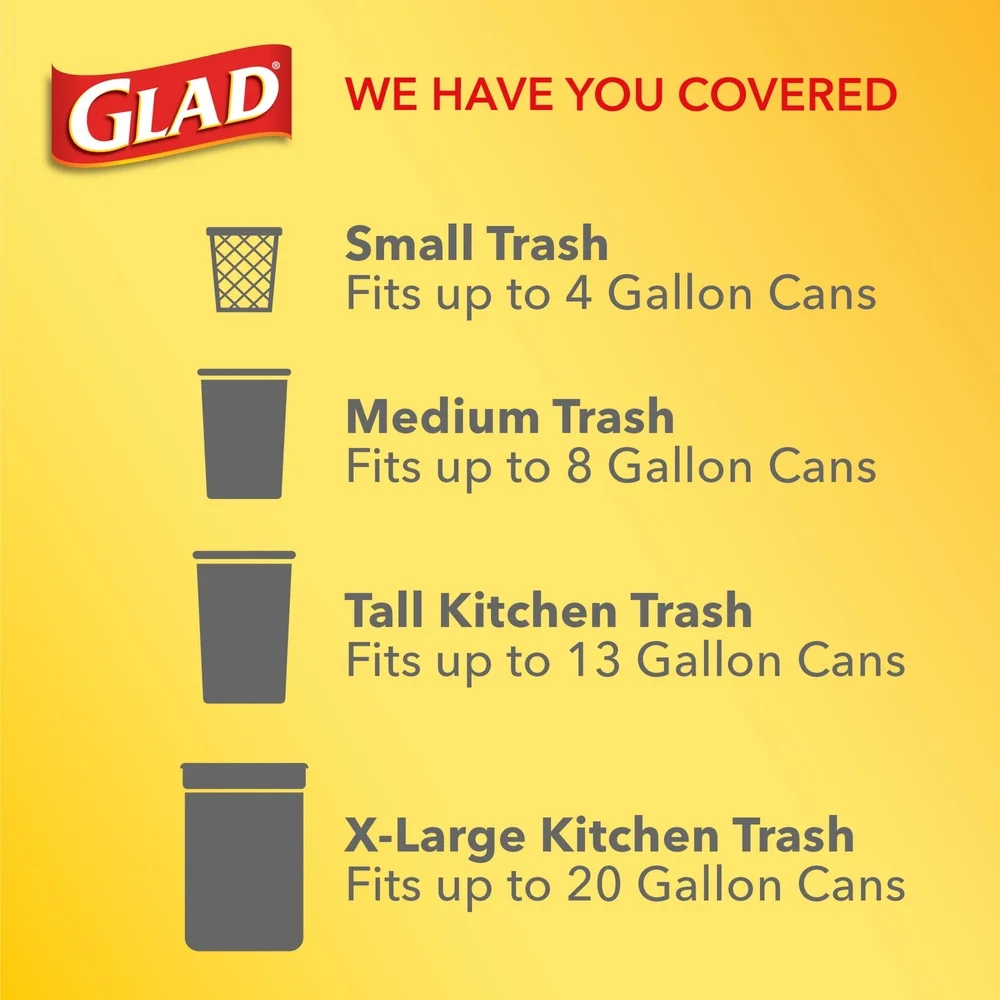 GLAD®

WE HAVE YOU COVERED

Small Trash
Fits up to 4 Gallon Cans

Medium Trash
Fits up to 8 Gallon Cans

Tall Kitchen Trash
Fits up to 13 Gallon Cans

X-Large Kitchen Trash
Fits up to 20 Gallon Cans